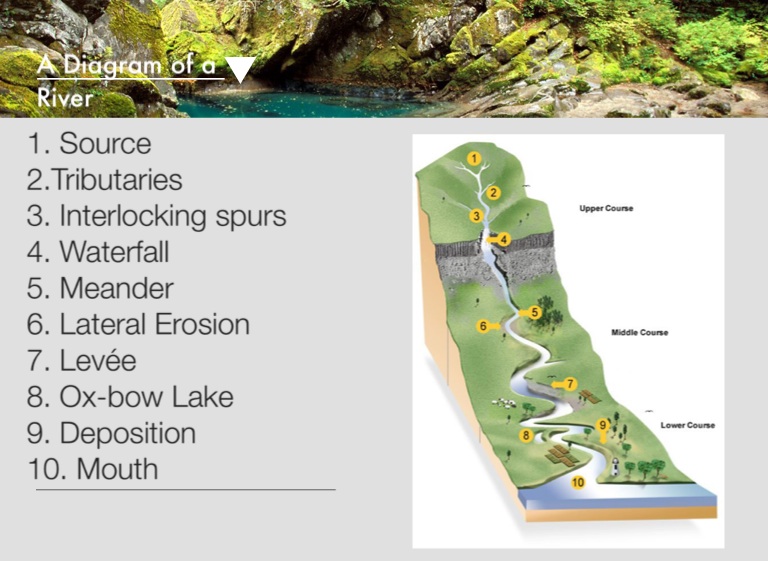 A Diagram of a River

1. Source
2.Tributaries
3. Interlocking spurs
4. Waterfall
5. Meander
6. Lateral Erosion
7. Levée
8. Ox-bow Lake
9. Deposition
10. Mouth

1
2
3
4
5
6
7
8
9
10
Upper Course
Middle Course
Lower Course